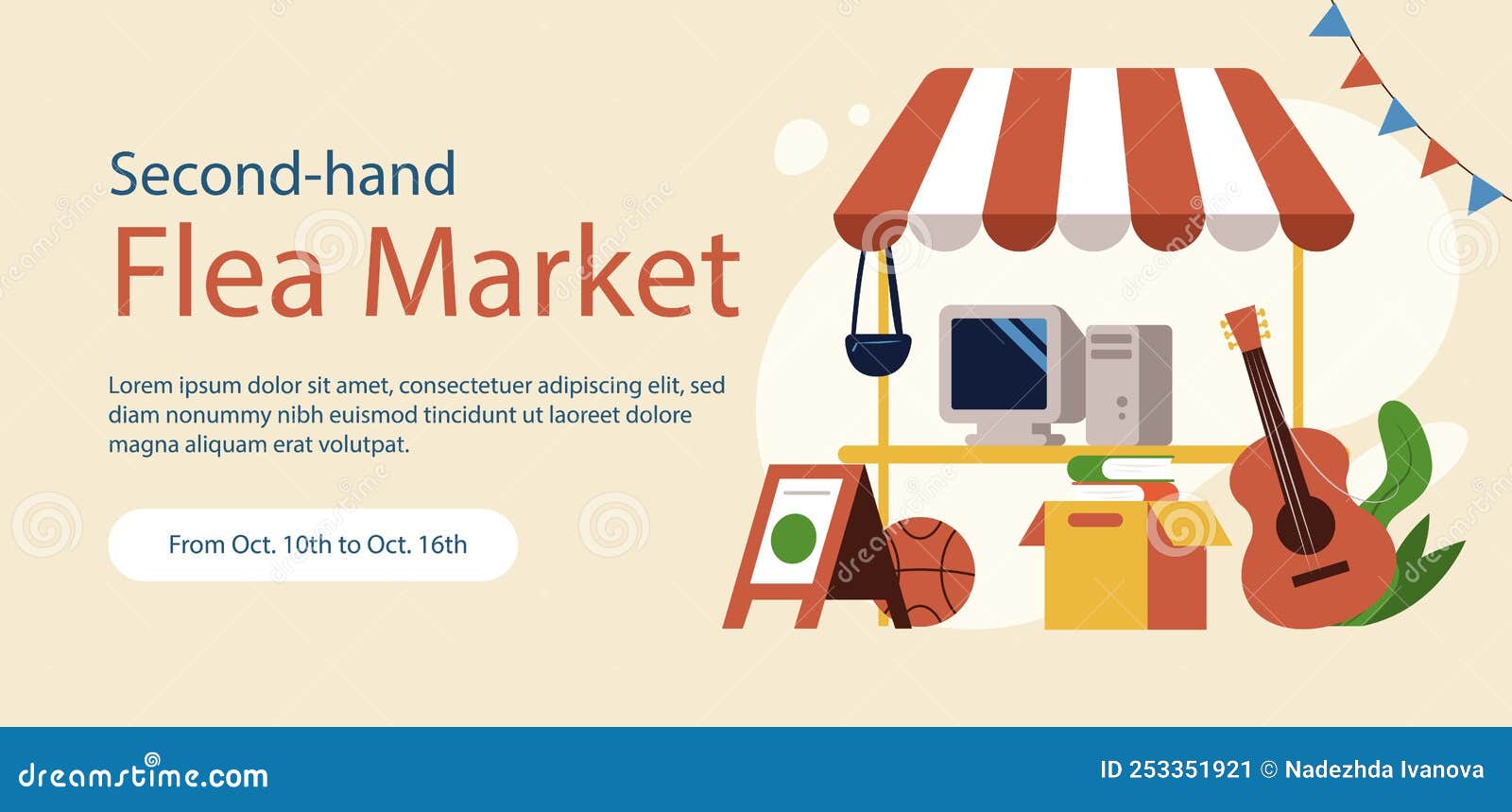 Second-hand
Flea Market

Lorem ipsum dolor sit amet, consectetuer adipiscing elit, sed diam nonummy nibh euismod tincidunt ut laoreet dolore magna aliquam erat volutpat.

From Oct. 10th to Oct. 16th

dreamstime.com

ID 253351921 © Nadezhda Ivanova